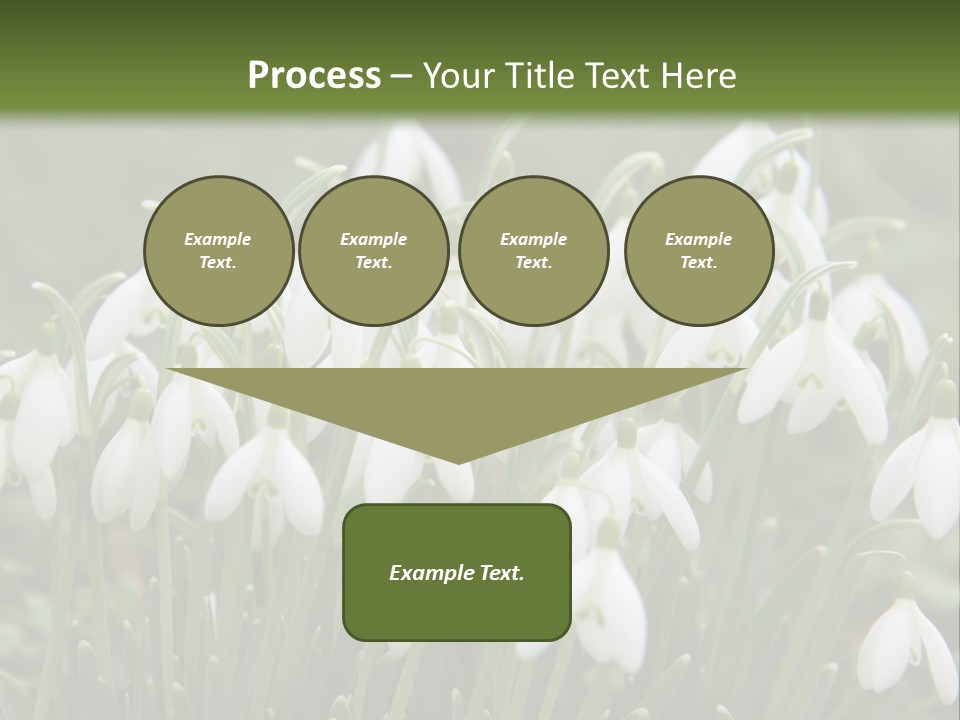 Process – Your Title Text Here

Example Text.

Example Text.

Example Text.

Example Text.

Example Text.